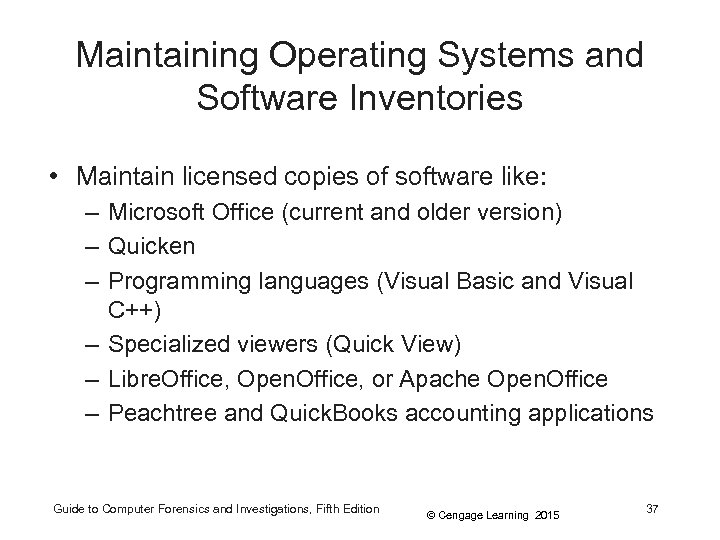 Maintaining Operating Systems and Software Inventories

• Maintain licensed copies of software like:
– Microsoft Office (current and older version)
– Quicken
– Programming languages (Visual Basic and Visual C++)
– Specialized viewers (Quick View)
– LibreOffice, OpenOffice, or Apache OpenOffice
– Peachtree and QuickBooks accounting applications

Guide to Computer Forensics and Investigations, Fifth Edition
© Cengage Learning 2015
37